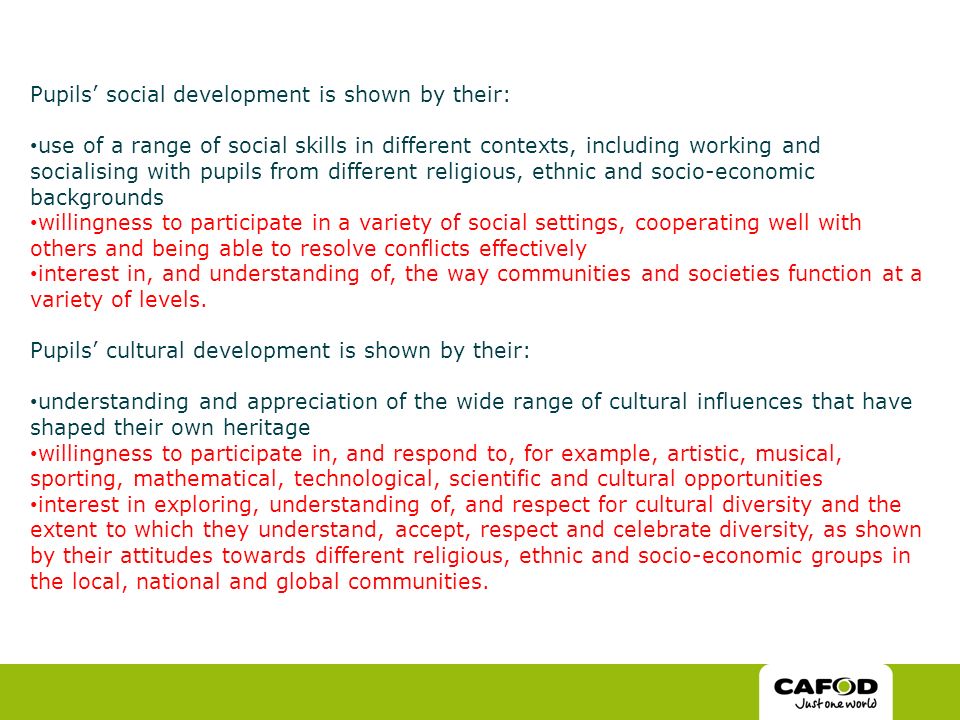 Pupils’ social development is shown by their:

•use of a range of social skills in different contexts, including working and socialising with pupils from different religious, ethnic and socio-economic backgrounds
•willingness to participate in a variety of social settings, cooperating well with others and being able to resolve conflicts effectively
•interest in, and understanding of, the way communities and societies function at a variety of levels.

Pupils’ cultural development is shown by their:

•understanding and appreciation of the wide range of cultural influences that have shaped their own heritage
•willingness to participate in, and respond to, for example, artistic, musical, sporting, mathematical, technological, scientific and cultural opportunities
•interest in exploring, understanding of, and respect for cultural diversity and the extent to which they understand, accept, respect and celebrate diversity, as shown by their attitudes towards different religious, ethnic and socio-economic groups in the local, national and global communities.

CAFOD
Just one world